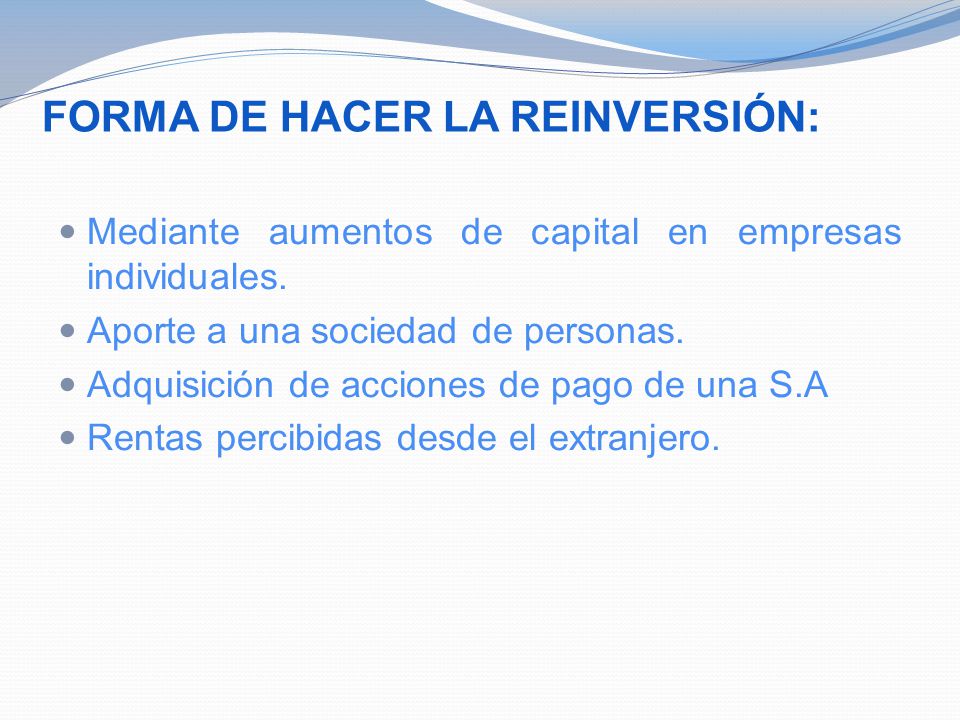 FORMA DE HACER LA REINVERSIÓN:

- Mediante aumentos de capital en empresas individuales.
- Aporte a una sociedad de personas.
- Adquisición de acciones de pago de una S.A
- Rentas percibidas desde el extranjero.